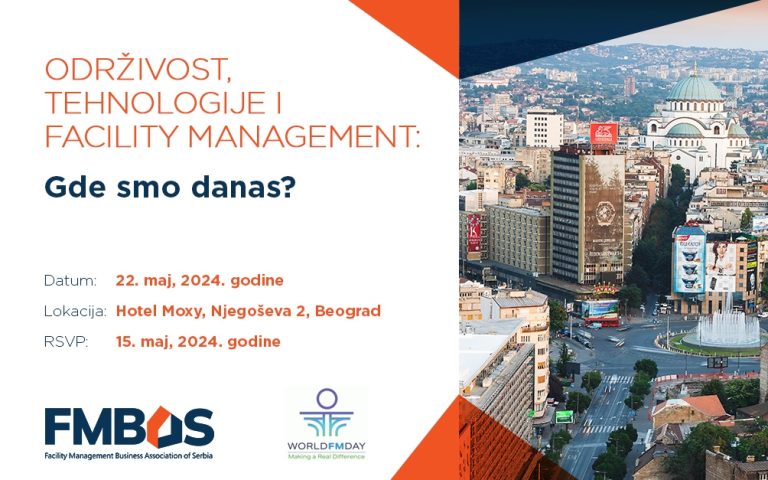 ODRŽIVOST, TEHNOLOGIJE I FACILITY MANAGEMENT:

Gde smo danas?

Datum: 22. maj, 2024. godine

Lokacija: Hotel Moxy, Njegoševa 2, Beograd

RSVP: 15. maj, 2024. godine

FMBAS
Facility Management Business Association of Serbia

WORLDFMDAY
Making a Real Difference